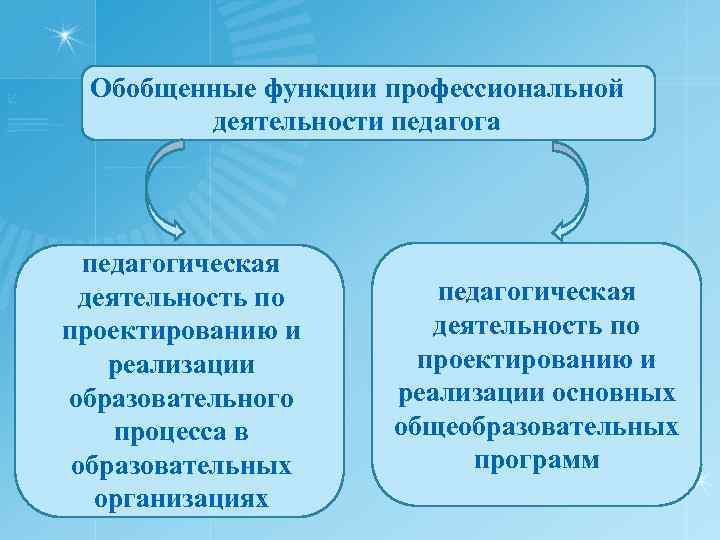 Обобщенные функции профессиональной деятельности педагога

педагогическая деятельность по проектированию и реализации образовательного процесса в образовательных организациях

педагогическая деятельность по проектированию и реализации основных общеобразовательных программ